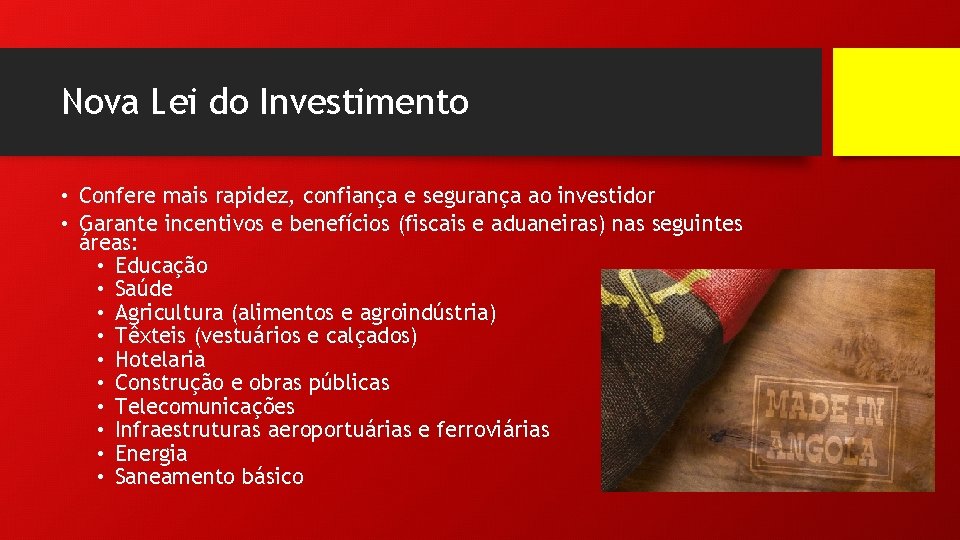 Nova Lei do Investimento

• Confere mais rapidez, confiança e segurança ao investidor
• Garante incentivos e benefícios (fiscais e aduaneiras) nas seguintes áreas:
  • Educação
  • Saúde
  • Agricultura (alimentos e agroindústria)
  • Têxteis (vestuários e calçados)
  • Hotelaria
  • Construção e obras públicas
  • Telecomunicações
  • Infraestruturas aeroportuárias e ferroviárias
  • Energia
  • Saneamento básico

MADE IN ANGOLA